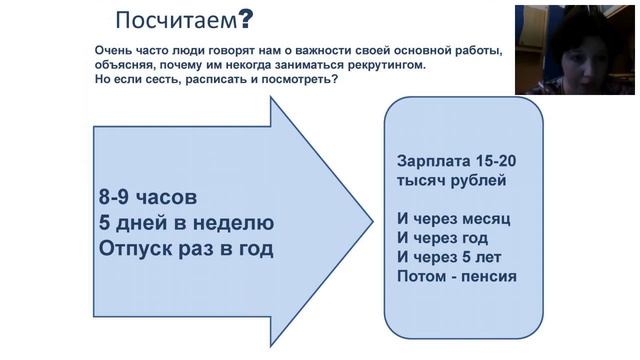 Посчитаем?

Очень часто люди говорят нам о важности своей основной работы, объясняя, почему им некогда заниматься рекрутингом.
Но если сесть, расписать и посмотреть?

8-9 часов
5 дней в неделю
Отпуск раз в год

Зарплата 15-20 тысяч рублей

И через месяц
И через год
И через 5 лет
Потом - пенсия